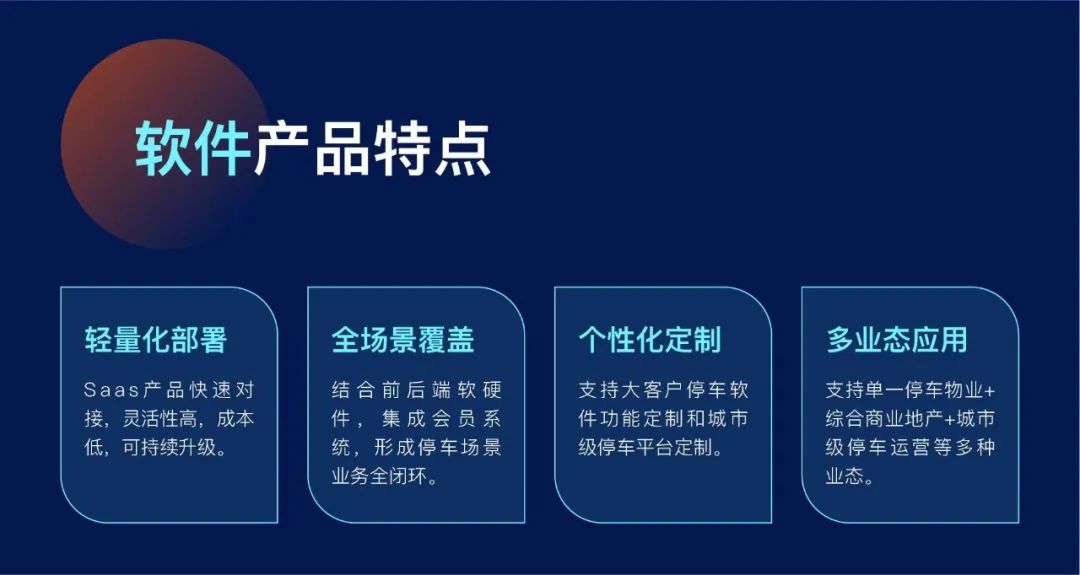 软件产品特点

轻量化部署

Saas产品快速对接，灵活性高，成本低，可持续升级。

全场景覆盖

结合前后端软硬件，集成会员系统，形成停车场景业务全闭环。

个性化定制

支持大客户停车软件功能定制和城市级停车平台定制。

多业态应用

支持单一停车物业+综合商业地产+城市级停车运营等多种业态。